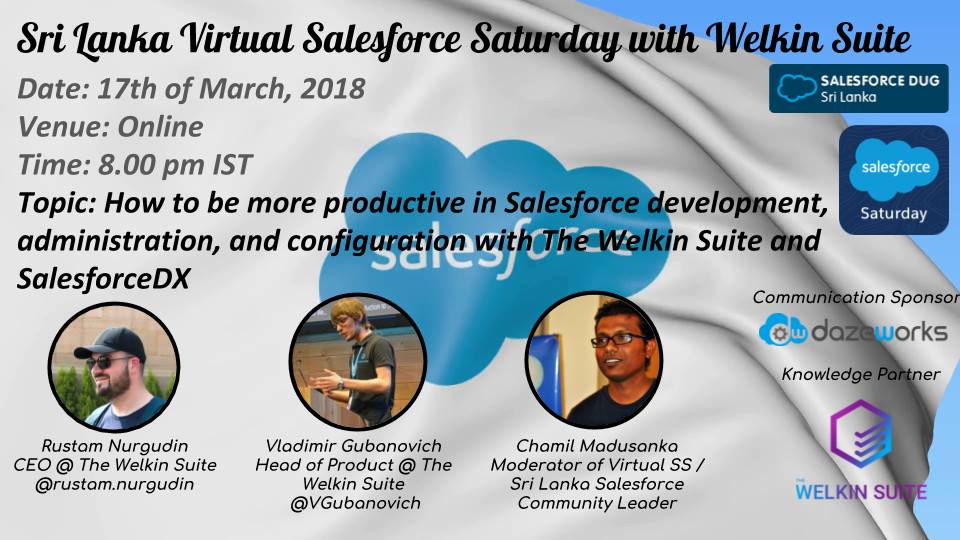 Sri Lanka Virtual Salesforce Saturday with Welkin Suite

Date: 17th of March, 2018
Venue: Online
Time: 8.00 pm IST

Topic: How to be more productive in Salesforce development, administration, and configuration with The Welkin Suite and SalesforceDX

SALESFORCE DUG
Sri Lanka

salesforce
Saturday

salesforce

Communication Sponsor
dazeworks

Knowledge Partner
THE WELKIN SUITE

Rustam Nurgudin
CEO @ The Welkin Suite
@rustam.nurgudin

Vladimir Gubanovich
Head of Product @ The Welkin Suite
@VGubanovich

Chamil Madusanka
Moderator of Virtual SS / Sri Lanka Salesforce Community Leader